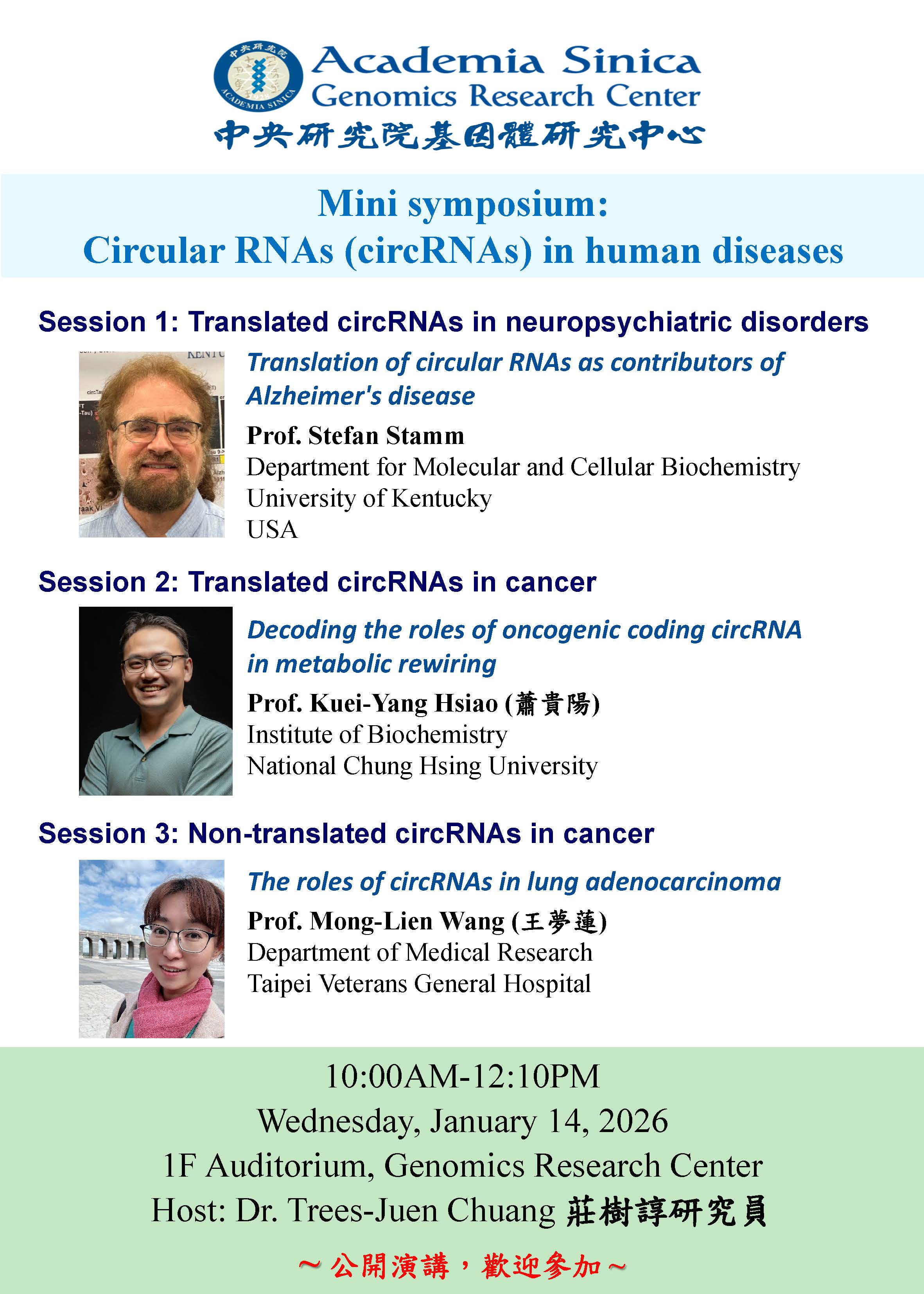 中央研究院
ACADEMIA SINICA

Academia Sinica
Genomics Research Center
中央研究院基因體研究中心

Mini symposium:
Circular RNAs (circRNAs) in human diseases

Session 1: Translated circRNAs in neuropsychiatric disorders

Translation of circular RNAs as contributors of Alzheimer's disease
Prof. Stefan Stamm
Department for Molecular and Cellular Biochemistry
University of Kentucky
USA

Session 2: Translated circRNAs in cancer

Decoding the roles of oncogenic coding circRNA in metabolic rewiring
Prof. Kuei-Yang Hsiao (蕭貴陽)
Institute of Biochemistry
National Chung Hsing University

Session 3: Non-translated circRNAs in cancer

The roles of circRNAs in lung adenocarcinoma
Prof. Mong-Lien Wang (王夢蓮)
Department of Medical Research
Taipei Veterans General Hospital

10:00AM-12:10PM
Wednesday, January 14, 2026
1F Auditorium, Genomics Research Center
Host: Dr. Trees-Juen Chuang 莊樹諄研究員

～公開演講，歡迎參加～